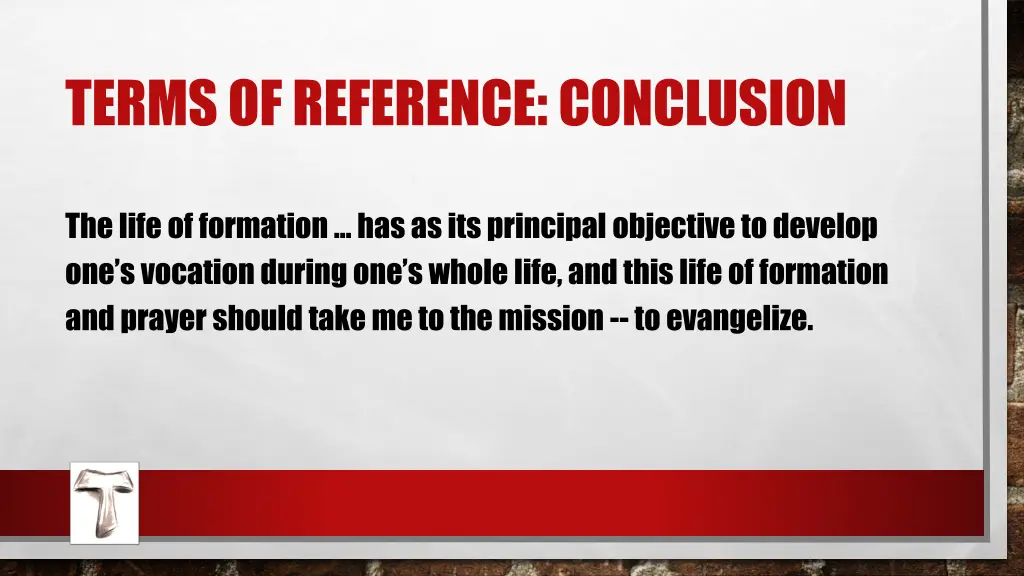 TERMS OF REFERENCE: CONCLUSION

The life of formation … has as its principal objective to develop one's vocation during one's whole life, and this life of formation and prayer should take me to the mission -- to evangelize.